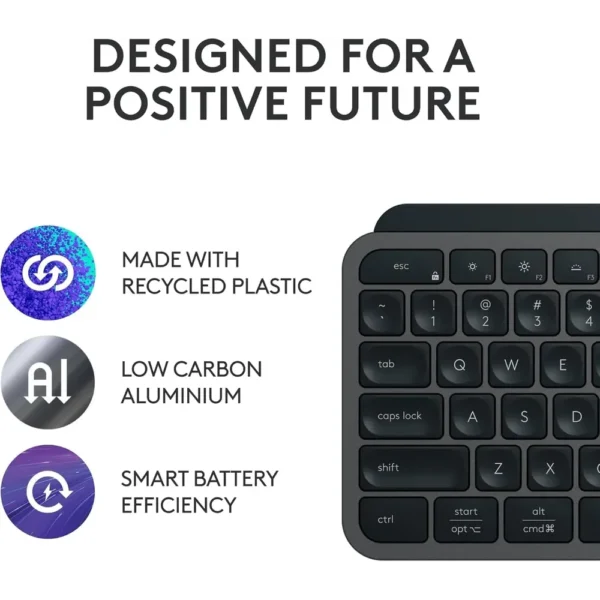 DESIGNED FOR A POSITIVE FUTURE

MADE WITH RECYCLED PLASTIC

Al

LOW CARBON ALUMINIUM

SMART BATTERY EFFICIENCY

esc
F1
F2
F3
~
`
!
1
@
2
#
3
$
4
tab
Q
W
E
caps lock
A
S
D
shift
Z
X
ctrl
start
opt ⌥
alt
cmd ⌘